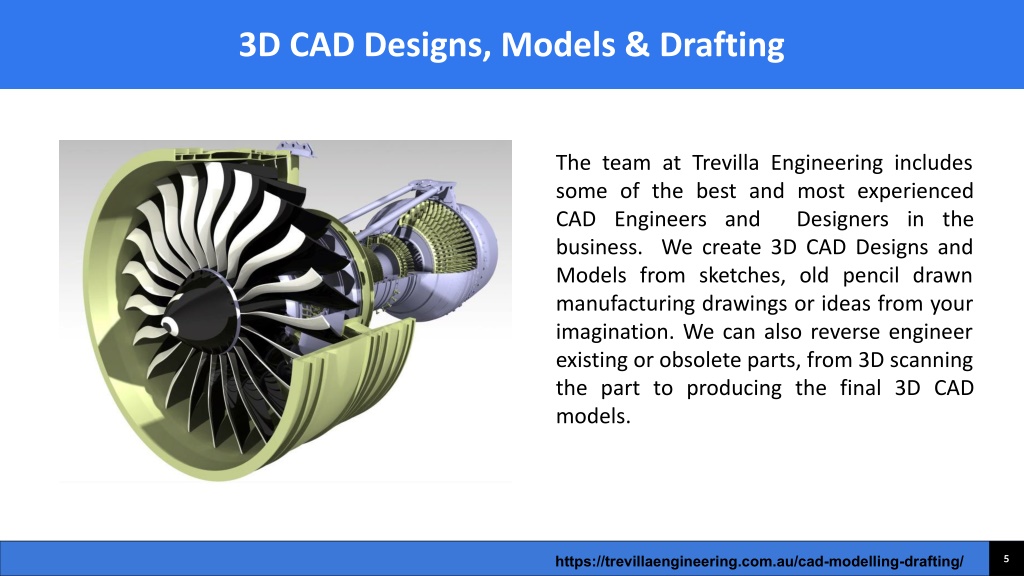 3D CAD Designs, Models & Drafting

The team at Trevilla Engineering includes some of the best and most experienced CAD Engineers and Designers in the business. We create 3D CAD Designs and Models from sketches, old pencil drawn manufacturing drawings or ideas from your imagination. We can also reverse engineer existing or obsolete parts, from 3D scanning the part to producing the final 3D CAD models.

https://trevillaengineering.com.au/cad-modelling-drafting/

5